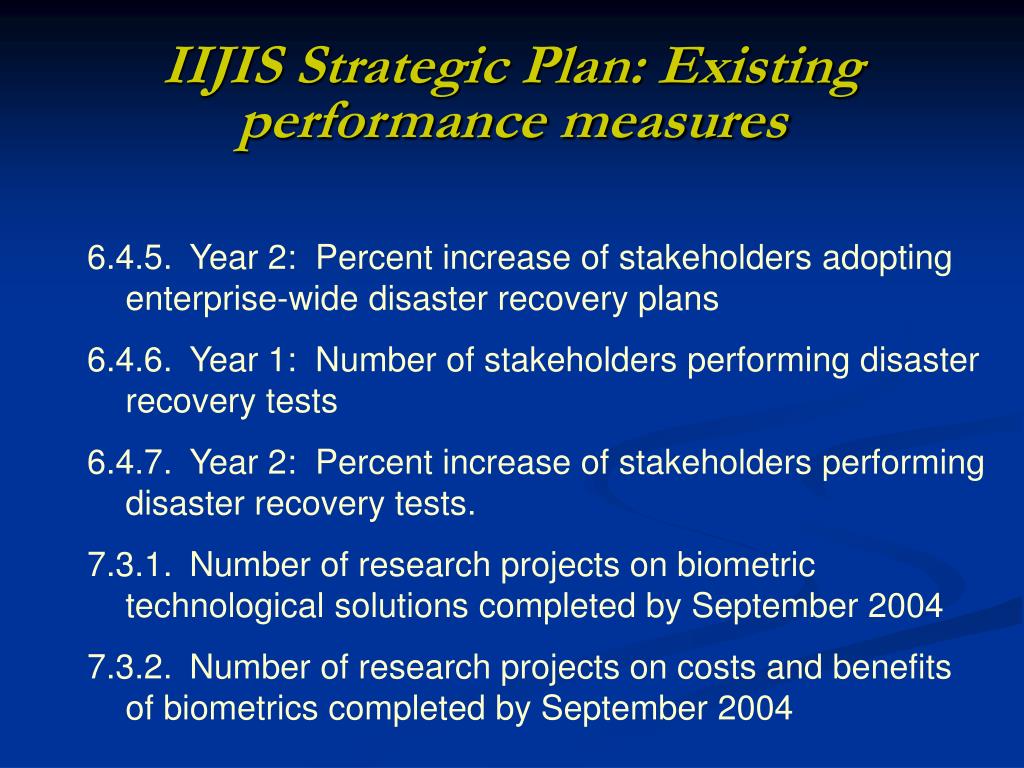 IIJIS Strategic Plan: Existing performance measures

6.4.5. Year 2: Percent increase of stakeholders adopting enterprise-wide disaster recovery plans

6.4.6. Year 1: Number of stakeholders performing disaster recovery tests

6.4.7. Year 2: Percent increase of stakeholders performing disaster recovery tests.

7.3.1. Number of research projects on biometric technological solutions completed by September 2004

7.3.2. Number of research projects on costs and benefits of biometrics completed by September 2004